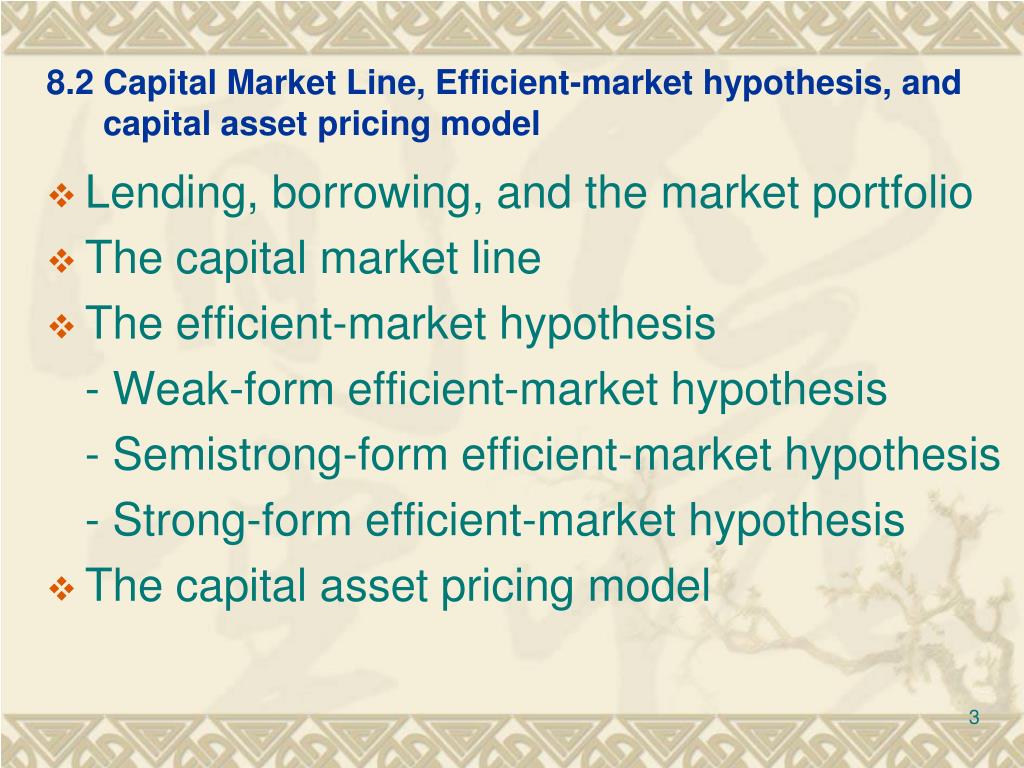 8.2 Capital Market Line, Efficient-market hypothesis, and capital asset pricing model

❖ Lending, borrowing, and the market portfolio
❖ The capital market line
❖ The efficient-market hypothesis
- Weak-form efficient-market hypothesis
- Semistrong-form efficient-market hypothesis
- Strong-form efficient-market hypothesis
❖ The capital asset pricing model

3